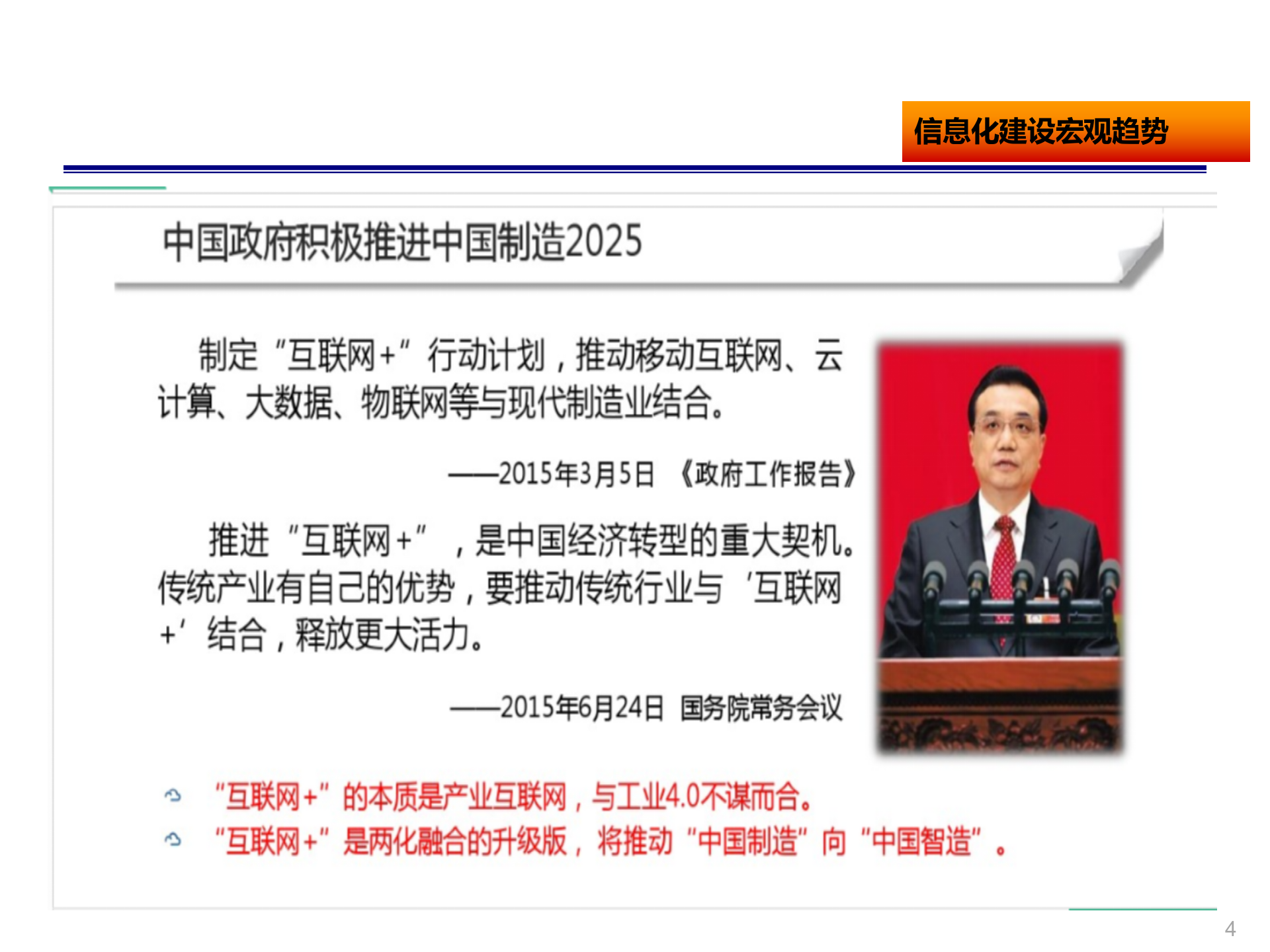 信息化建设宏观趋势

中国政府积极推进中国制造2025

制定“互联网+”行动计划，推动移动互联网、云计算、大数据、物联网等与现代制造业结合。

——2015年3月5日 《政府工作报告》

推进“互联网+”，是中国经济转型的重大契机。传统产业有自己的优势，要推动传统行业与‘互联网+’结合，释放更大活力。

——2015年6月24日 国务院常务会议

“互联网+”的本质是产业互联网，与工业4.0不谋而合。

“互联网+”是两化融合的升级版，将推动“中国制造”向“中国智造”。

4